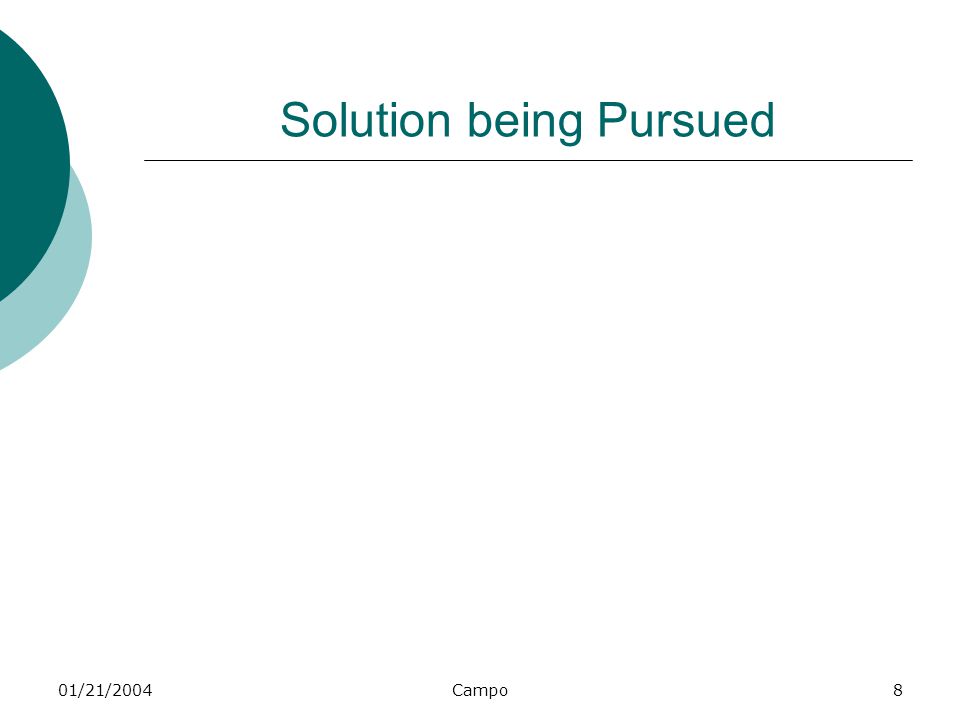 Solution being Pursued

01/21/2004 Campo 8